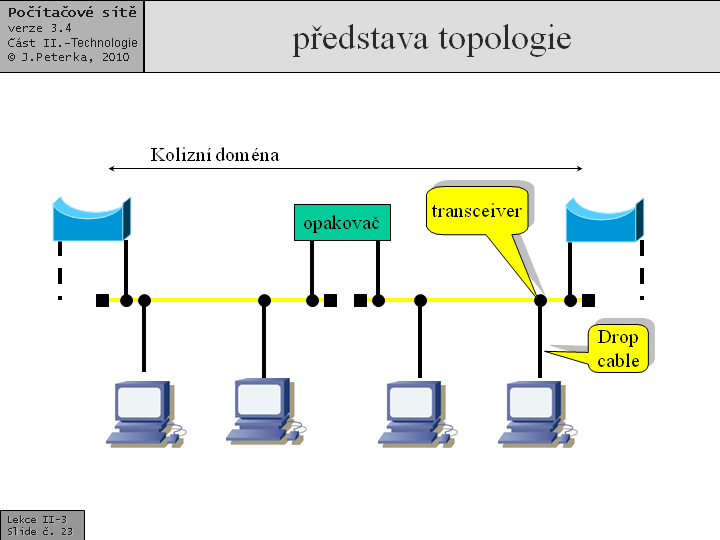 Počítačové sítě
verze 3.4
Část II.-Technologie
© J.Peterka, 2010

představa topologie

Kolizní doména

opakovač

transceiver

Drop cable

Lekce II-3
Slide č. 23